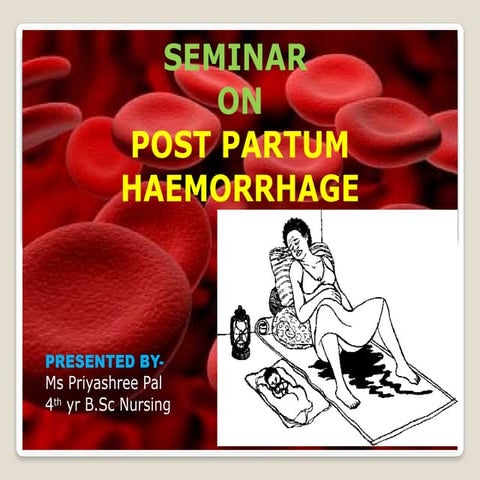 SEMINAR
ON
POST PARTUM
HAEMORRHAGE

PRESENTED BY-
Ms Priyashree Pal
4$^{th}$ yr B.Sc Nursing